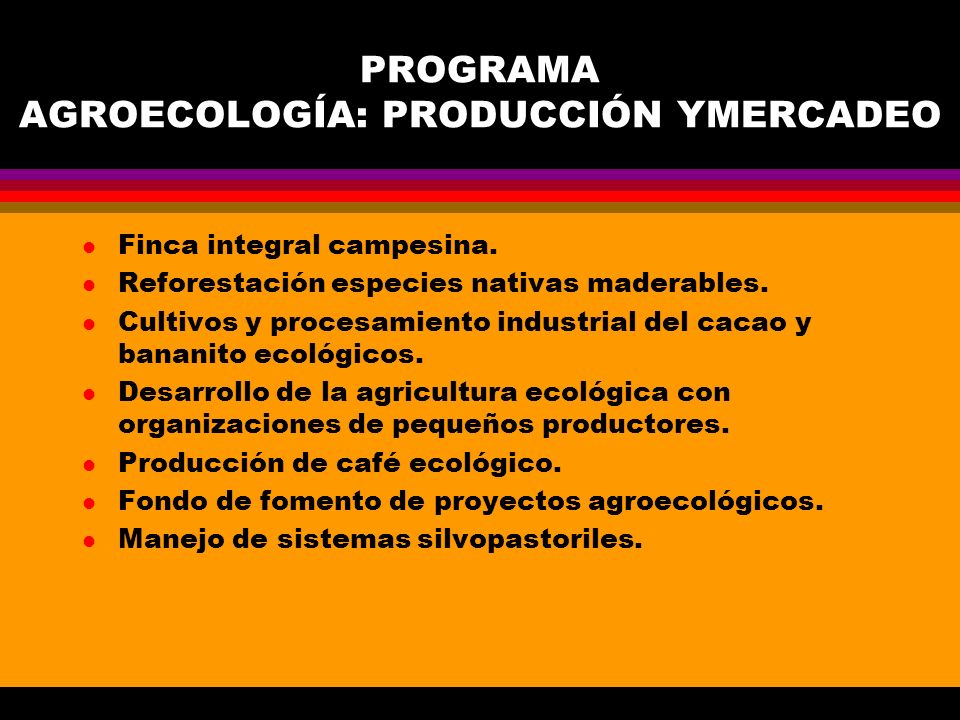 PROGRAMA
AGROECOLOGÍA: PRODUCCIÓN YMERCADEO

- Finca integral campesina.
- Reforestación especies nativas maderables.
- Cultivos y procesamiento industrial del cacao y bananito ecológicos.
- Desarrollo de la agricultura ecológica con organizaciones de pequeños productores.
- Producción de café ecológico.
- Fondo de fomento de proyectos agroecológicos.
- Manejo de sistemas silvopastoriles.